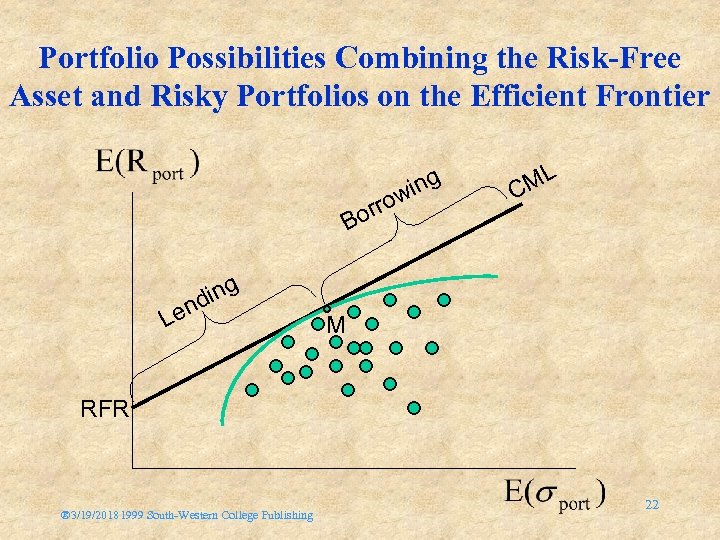 Portfolio Possibilities Combining the Risk-Free Asset and Risky Portfolios on the Efficient Frontier

$E(R_{port})$

Borrowing

CML

Lending

M

RFR

$E(\sigma_{port})$

®3/19/2018 1999 South-Western College Publishing

22